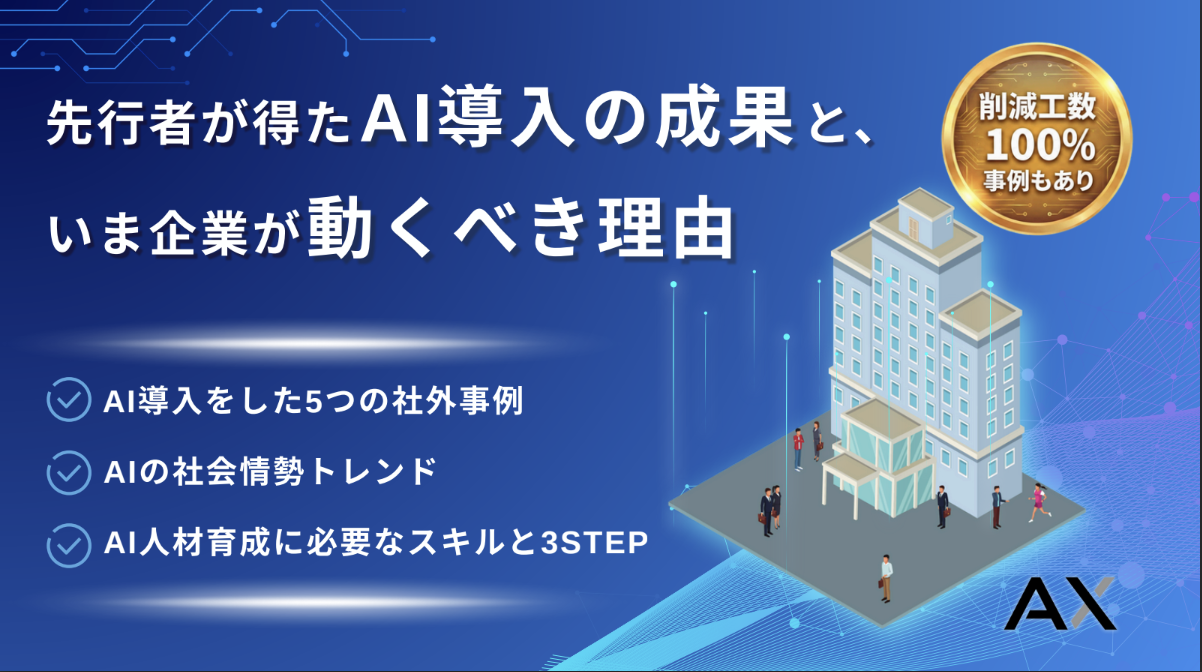 先行者が得たAI導入の成果と、
いま企業が動くべき理由

削減工数
100%
事例もあり

AI導入をした5つの社外事例
AIの社会情勢トレンド
AI人材育成に必要なスキルと3STEP

AX